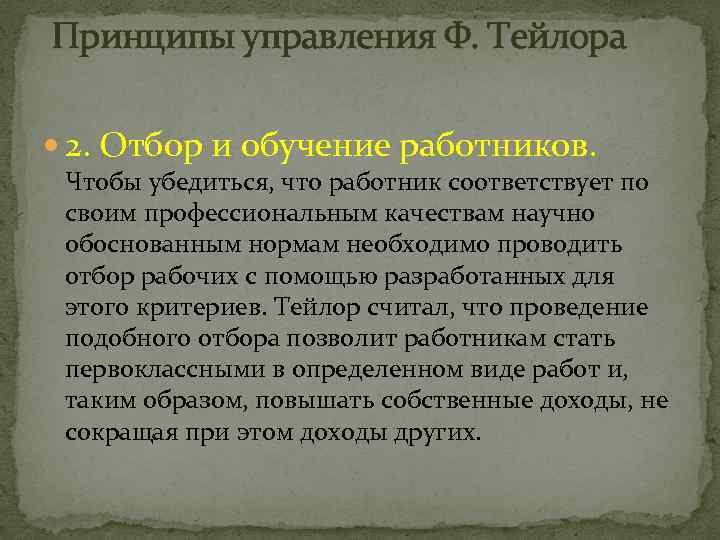 Принципы управления Ф. Тейлора

2. Отбор и обучение работников. Чтобы убедиться, что работник соответствует по своим профессиональным качествам научно обоснованным нормам необходимо проводить отбор рабочих с помощью разработанных для этого критериев. Тейлор считал, что проведение подобного отбора позволит работникам стать первоклассными в определенном виде работ и, таким образом, повышать собственные доходы, не сокращая при этом доходы других.